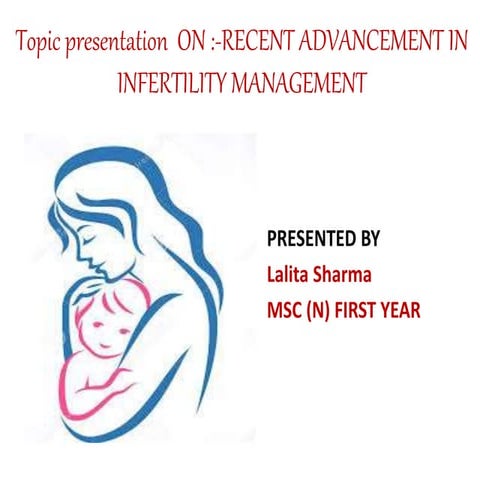 Topic presentation ON :-RECENT ADVANCEMENT IN INFERTILITY MANAGEMENT

PRESENTED BY
Lalita Sharma
MSC (N) FIRST YEAR